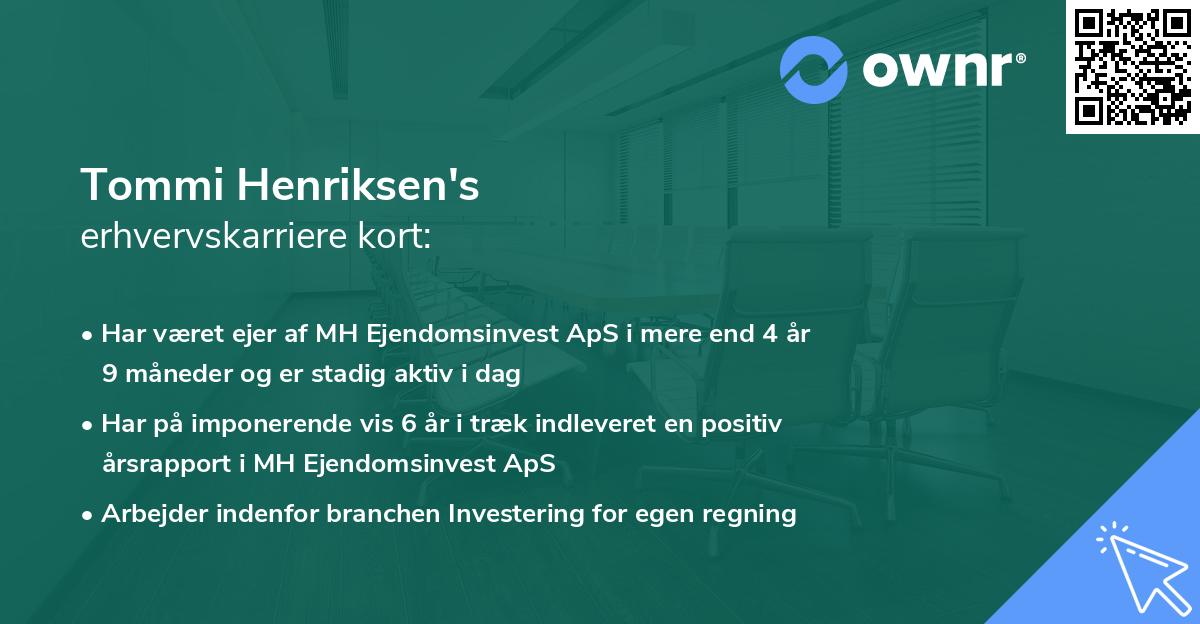 ownr®

Tommi Henriksen's
erhvervskarriere kort:

• Har været ejer af MH Ejendomsinvest ApS i mere end 4 år 9 måneder og er stadig aktiv i dag

• Har på imponerende vis 6 år i træk indleveret en positiv årsrapport i MH Ejendomsinvest ApS

• Arbejder indenfor branchen Investering for egen regning